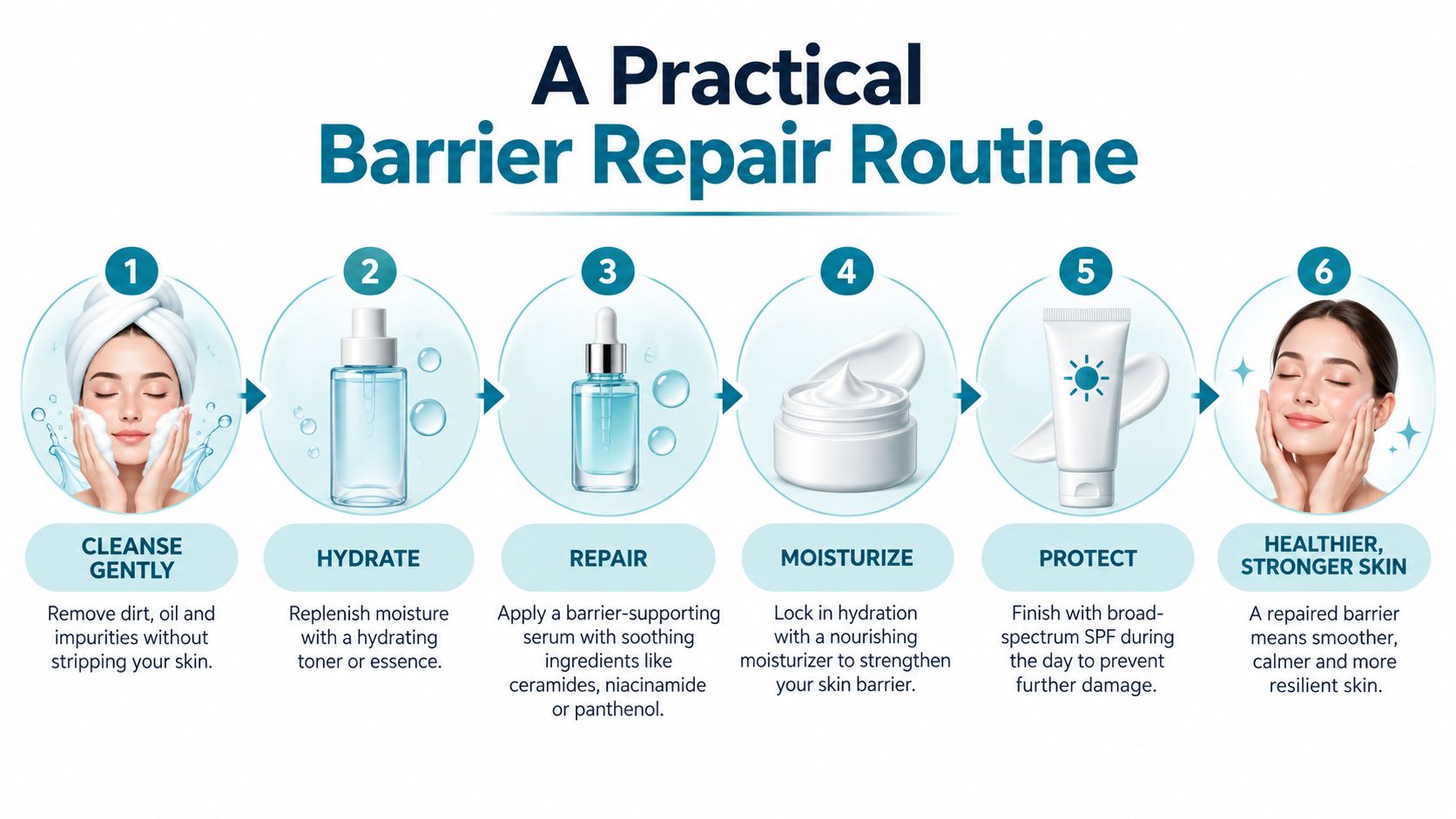 A Practical
Barrier Repair Routine

1

CLEANSE GENTLY

Remove dirt, oil and impurities without stripping your skin.

2

HYDRATE

Replenish moisture with a hydrating toner or essence.

3

REPAIR

Apply a barrier-supporting serum with soothing ingredients like ceramides, niacinamide or panthenol.

4

MOISTURIZE

Lock in hydration with a nourishing moisturizer to strengthen your skin barrier.

5

PROTECT

Finish with broad-spectrum SPF during the day to prevent further damage.

6

HEALTHIER, STRONGER SKIN

A repaired barrier means smoother, calmer and more resilient skin.